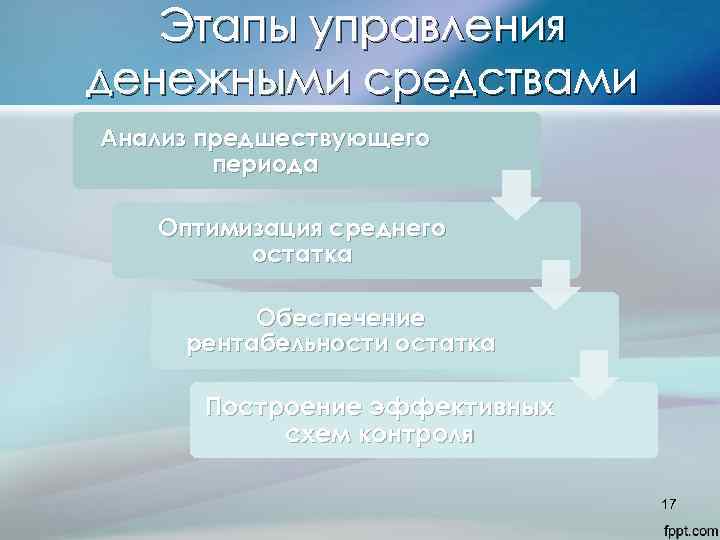 Этапы управления денежными средствами

Анализ предшествующего периода

Оптимизация среднего остатка

Обеспечение рентабельности остатка

Построение эффективных схем контроля

17

fppt.com